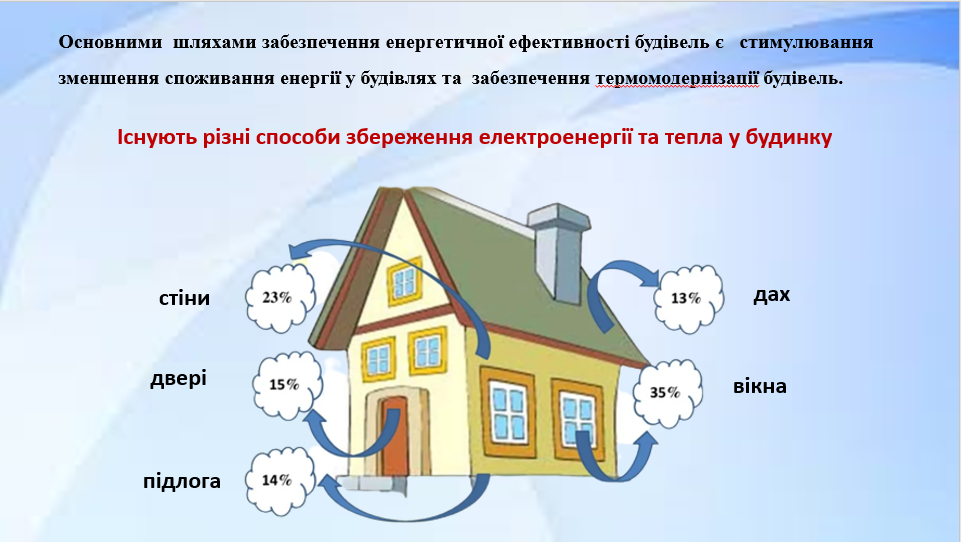 Основними шляхами забезпечення енергетичної ефективності будівель є стимулювання зменшення споживання енергії у будівлях та забезпечення термомодернізації будівель.

Існують різні способи збереження електроенергії та тепла у будинку

стіни

23%

двері

15%

підлога

14%

13%

дах

35%

вікна